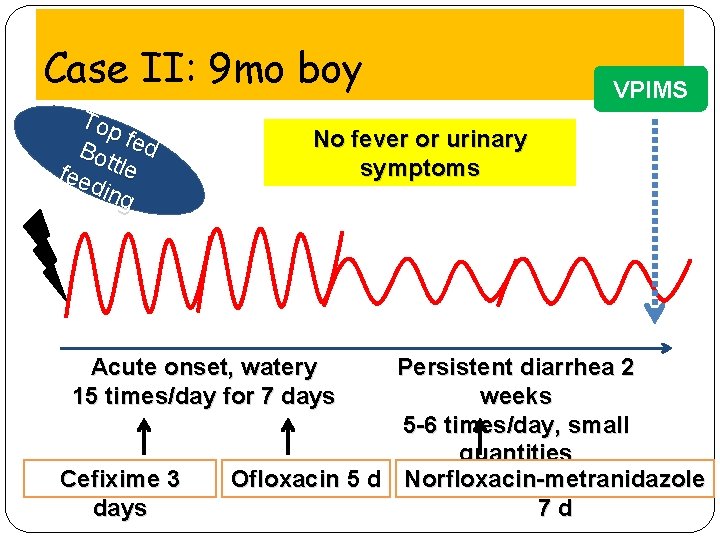 Case II: 9mo boy

VPIMS

Top fed
Bottle
feeding

No fever or urinary symptoms

Acute onset, watery
15 times/day for 7 days

Persistent diarrhea 2 weeks
5-6 times/day, small quantities

Cefixime 3 days

Ofloxacin 5 d

Norfloxacin-metranidazole 7 d